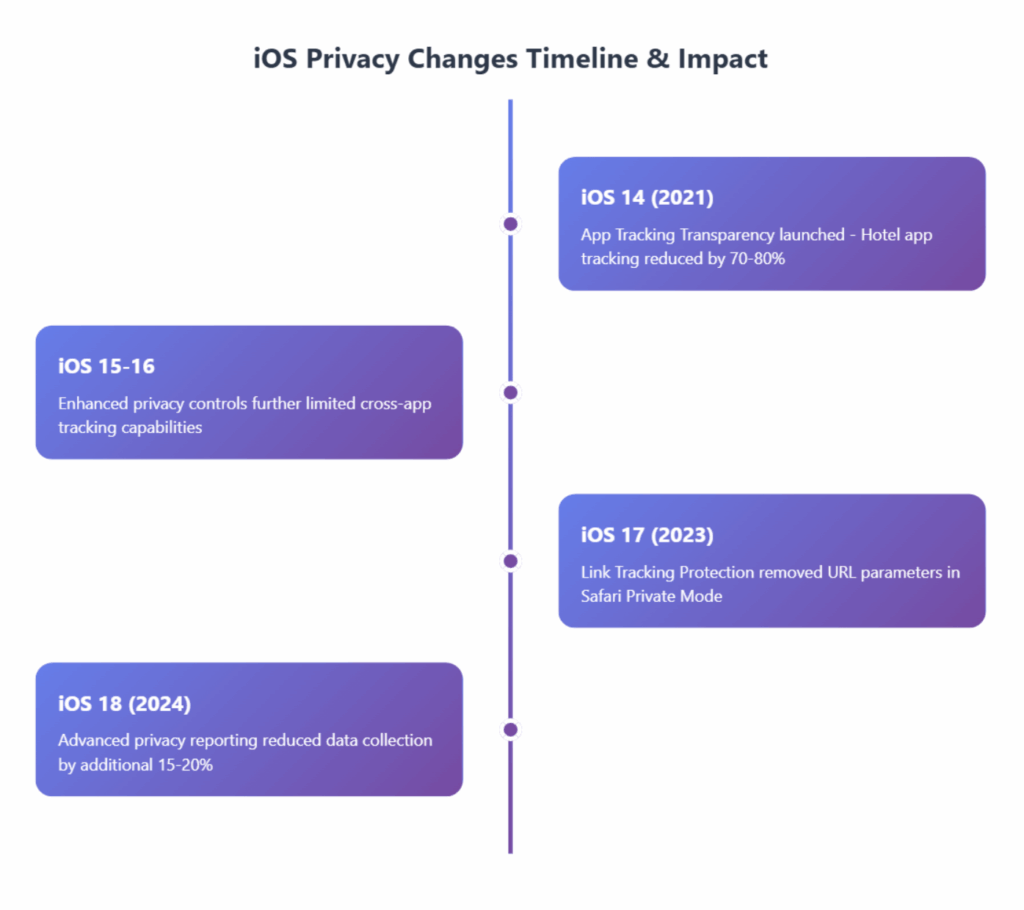 iOS Privacy Changes Timeline & Impact

iOS 14 (2021)

App Tracking Transparency launched - Hotel app tracking reduced by 70-80%

iOS 15-16

Enhanced privacy controls further limited cross-app tracking capabilities

iOS 17 (2023)

Link Tracking Protection removed URL parameters in Safari Private Mode

iOS 18 (2024)

Advanced privacy reporting reduced data collection by additional 15-20%